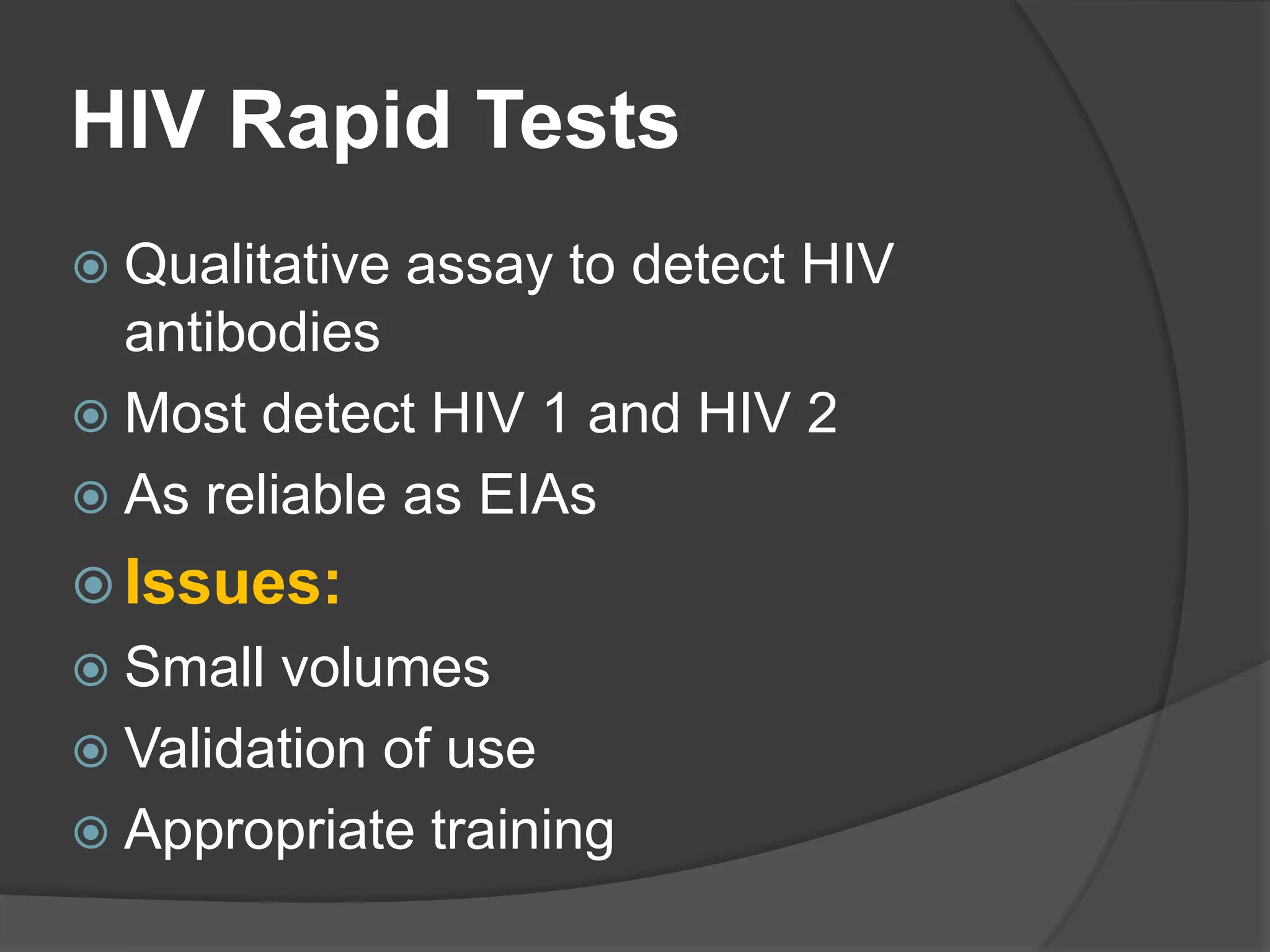 HIV Rapid Tests

Qualitative assay to detect HIV antibodies

Most detect HIV 1 and HIV 2

As reliable as EIAs

Issues:

Small volumes

Validation of use

Appropriate training